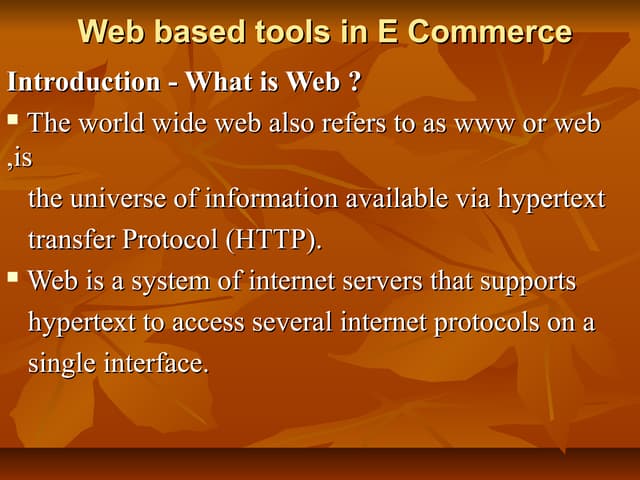 Web based tools in E Commerce

Introduction - What is Web ?

▪ The world wide web also refers to as www or web ,is the universe of information available via hypertext transfer Protocol (HTTP).

▪ Web is a system of internet servers that supports hypertext to access several internet protocols on a single interface.